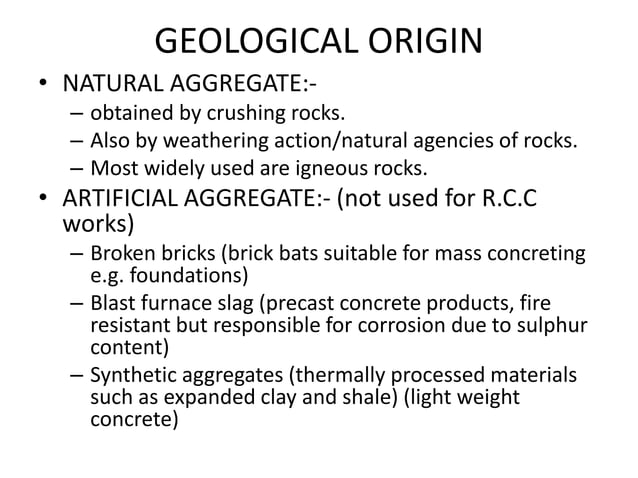 GEOLOGICAL ORIGIN

• NATURAL AGGREGATE:-
– obtained by crushing rocks.
– Also by weathering action/natural agencies of rocks.
– Most widely used are igneous rocks.

• ARTIFICIAL AGGREGATE:- (not used for R.C.C works)
– Broken bricks (brick bats suitable for mass concreting e.g. foundations)
– Blast furnace slag (precast concrete products, fire resistant but responsible for corrosion due to sulphur content)
– Synthetic aggregates (thermally processed materials such as expanded clay and shale) (light weight concrete)